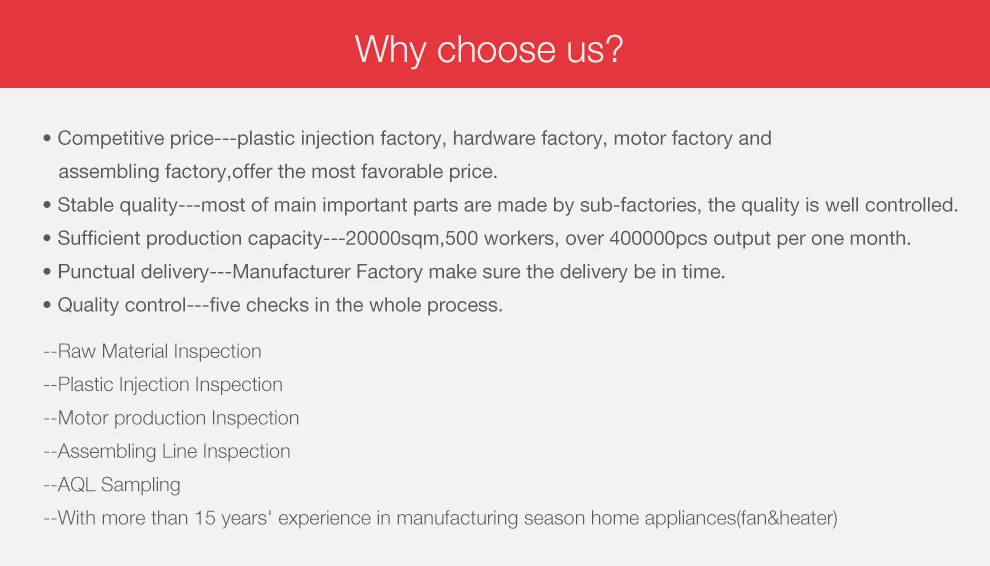 Why choose us?

• Competitive price---plastic injection factory, hardware factory, motor factory and assembling factory,offer the most favorable price.
• Stable quality---most of main important parts are made by sub-factories, the quality is well controlled.
• Sufficient production capacity---20000sqm,500 workers, over 400000pcs output per one month.
• Punctual delivery---Manufacturer Factory make sure the delivery be in time.
• Quality control---five checks in the whole process.

--Raw Material Inspection
--Plastic Injection Inspection
--Motor production Inspection
--Assembling Line Inspection
--AQL Sampling
--With more than 15 years' experience in manufacturing season home appliances(fan&heater)